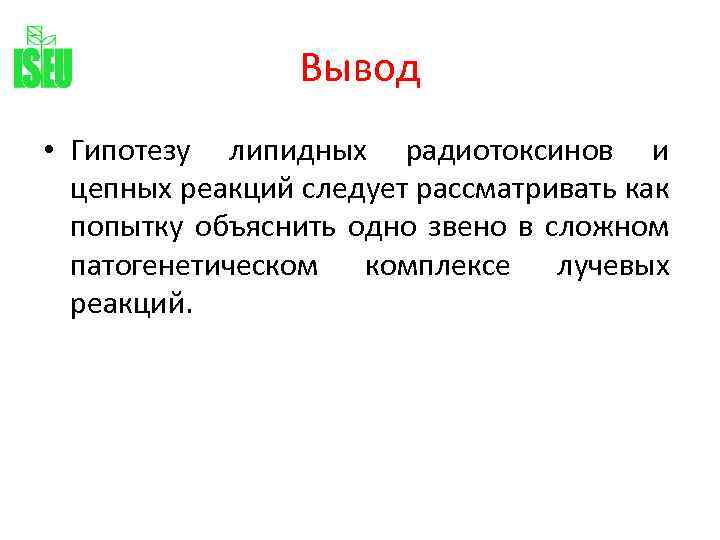 ISEU

Вывод

• Гипотезу липидных радиотоксинов и цепных реакций следует рассматривать как попытку объяснить одно звено в сложном патогенетическом комплексе лучевых реакций.